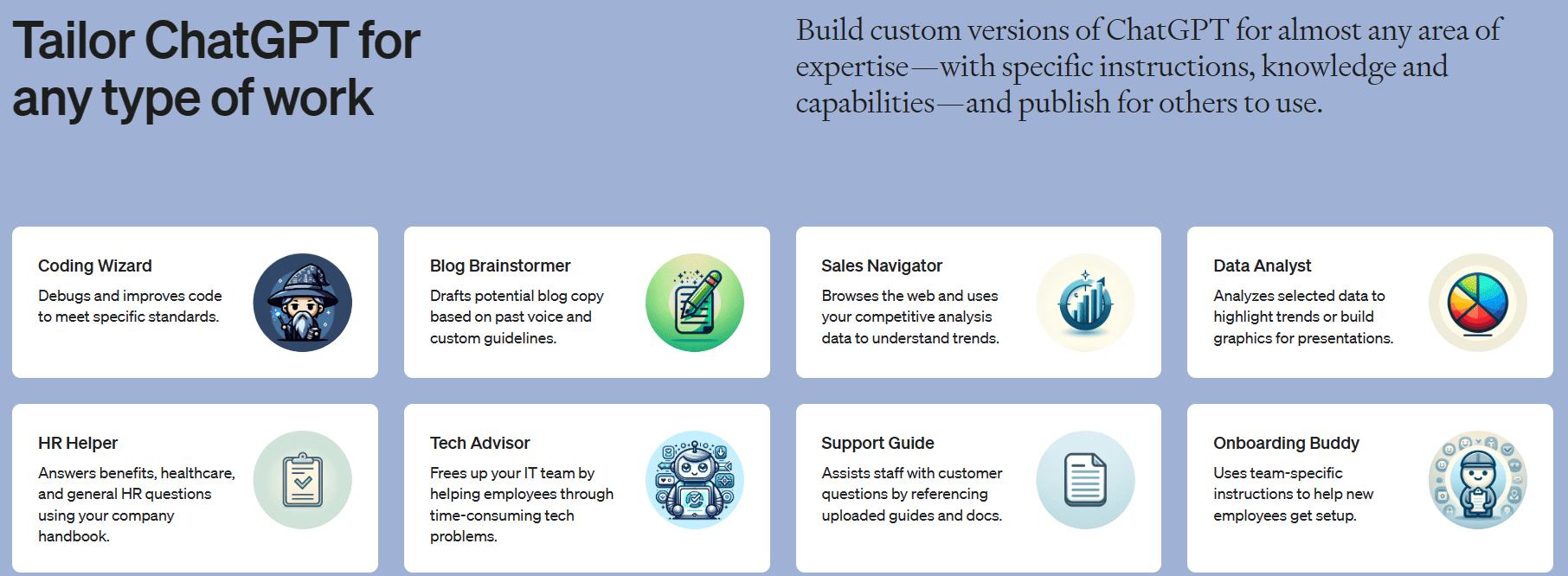 Tailor ChatGPT for any type of work

Build custom versions of ChatGPT for almost any area of expertise—with specific instructions, knowledge and capabilities—and publish for others to use.

Coding Wizard

Debugs and improves code to meet specific standards.

Blog Brainstormer

Drafts potential blog copy based on past voice and custom guidelines.

Sales Navigator

Browses the web and uses your competitive analysis data to understand trends.

Data Analyst

Analyzes selected data to highlight trends or build graphics for presentations.

HR Helper

Answers benefits, healthcare, and general HR questions using your company handbook.

Tech Advisor

Frees up your IT team by helping employees through time-consuming tech problems.

Support Guide

Assists staff with customer questions by referencing uploaded guides and docs.

Onboarding Buddy

Uses team-specific instructions to help new employees get setup.